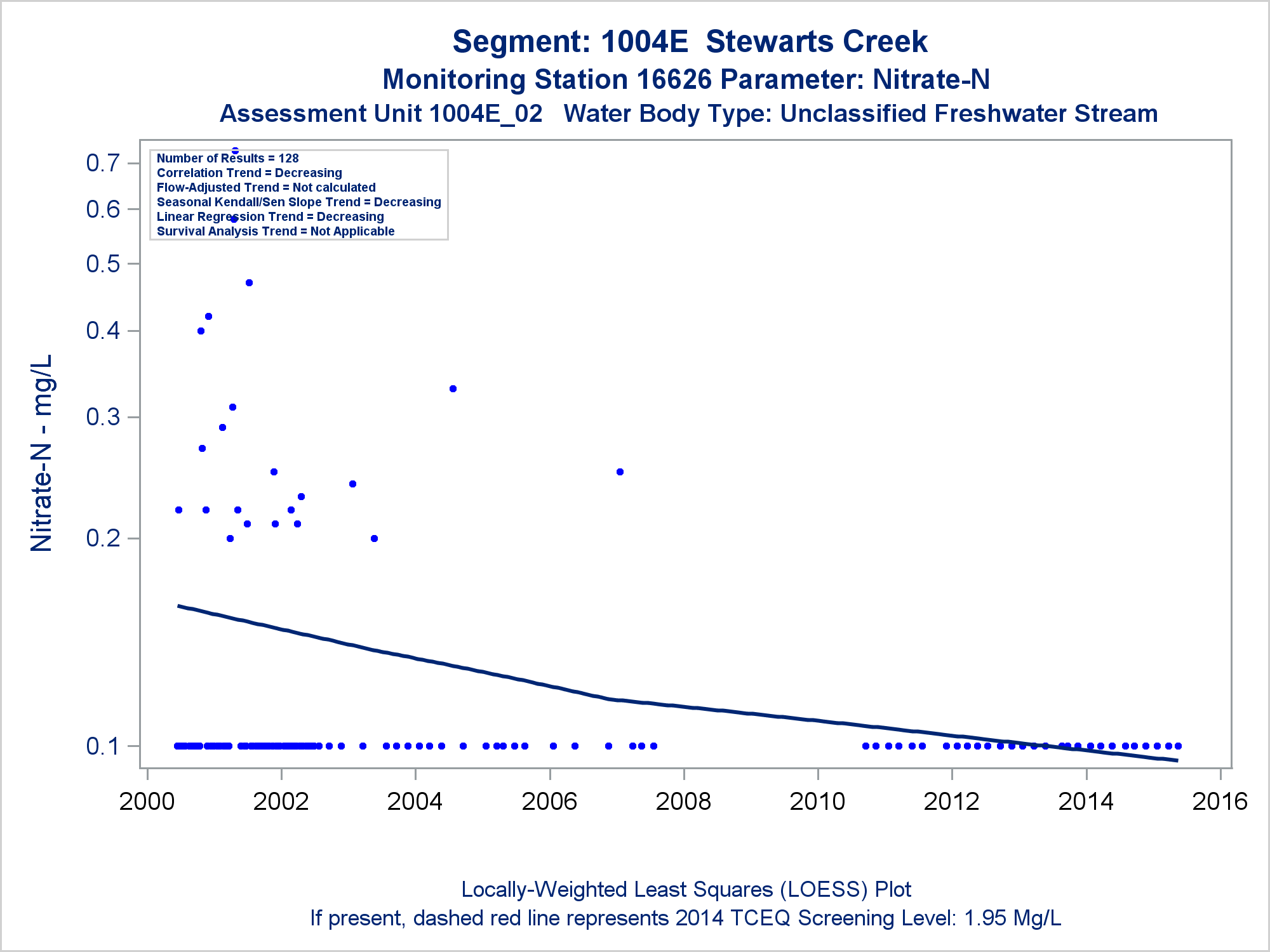 Segment: 1004E Stewarts Creek
Monitoring Station 16626 Parameter: Nitrate-N
Assessment Unit 1004E_02 Water Body Type: Unclassified Freshwater Stream

Number of Results = 128
Correlation Trend = Decreasing
Flow-Adjusted Trend = Not calculated
Seasonal Kendall/Sen Slope Trend = Decreasing
Linear Regression Trend = Decreasing
Survival Analysis Trend = Not Applicable

Nitrate-N - mg/L

0.7
0.6
0.5
0.4
0.3
0.2
0.1

2000 2002 2004 2006 2008 2010 2012 2014 2016

Locally-Weighted Least Squares (LOESS) Plot
If present, dashed red line represents 2014 TCEQ Screening Level: 1.95 Mg/L